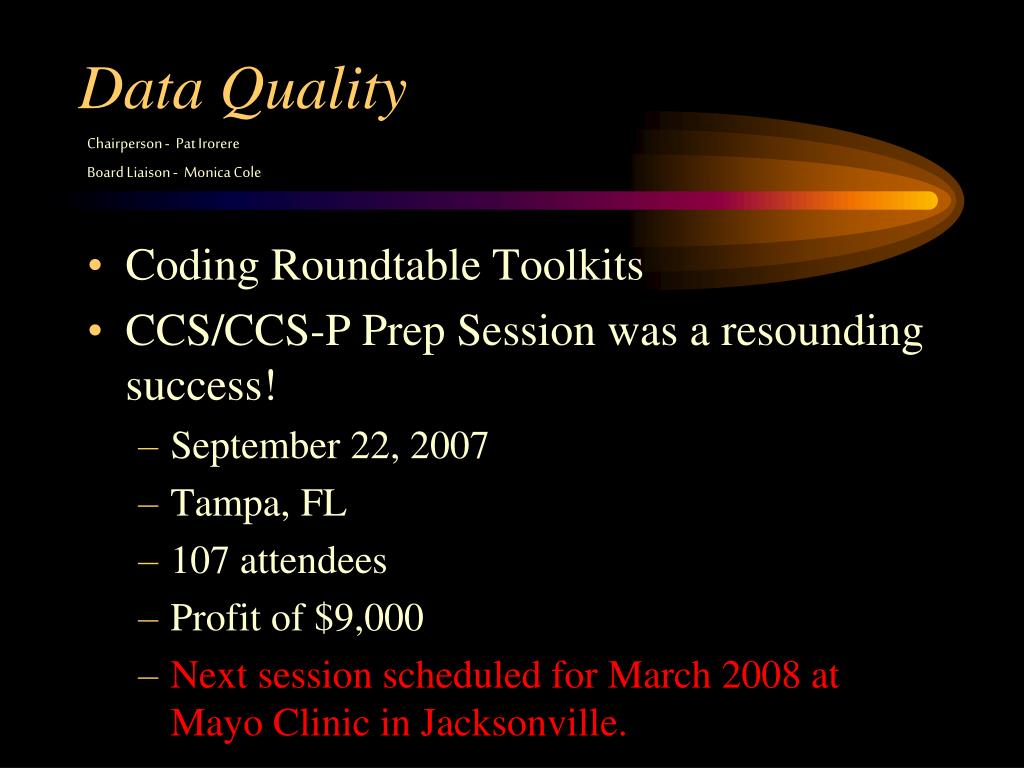 Data Quality

Chairperson - Pat Irorere

Board Liaison - Monica Cole

• Coding Roundtable Toolkits
• CCS/CCS-P Prep Session was a resounding success!
– September 22, 2007
– Tampa, FL
– 107 attendees
– Profit of \$9,000
– Next session scheduled for March 2008 at Mayo Clinic in Jacksonville.